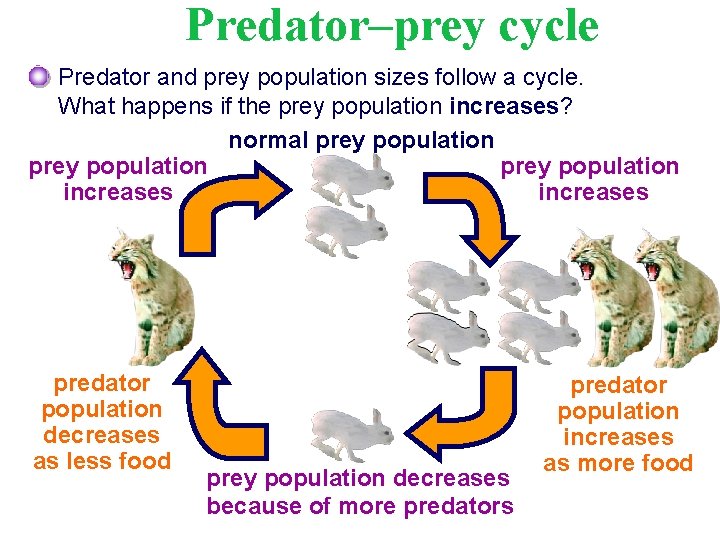 Predator–prey cycle

Predator and prey population sizes follow a cycle. What happens if the prey population **increases**?

normal prey population

prey population increases

prey population increases

predator population increases as more food

prey population decreases because of more predators

predator population decreases as less food